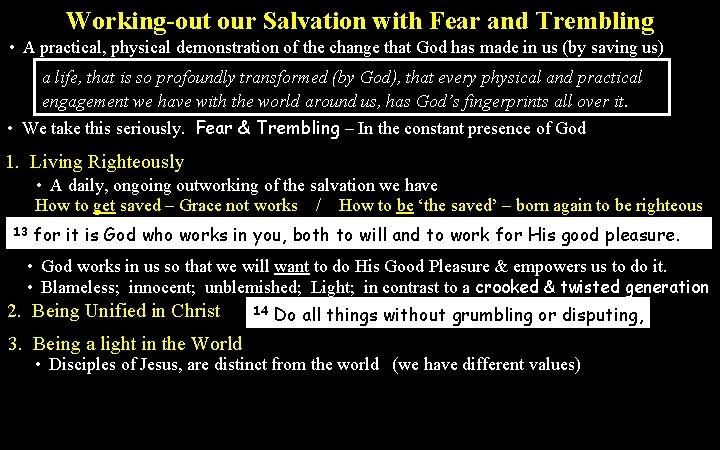 Working-out our Salvation with Fear and Trembling

• A practical, physical demonstration of the change that God has made in us (by saving us)

a life, that is so profoundly transformed (by God), that every physical and practical engagement we have with the world around us, has God's fingerprints all over it.

• We take this seriously. Fear & Trembling – In the constant presence of God

1. Living Righteously

• A daily, ongoing outworking of the salvation we have

How to get saved – Grace not works / How to be 'the saved' – born again to be righteous

13 for it is God who works in you, both to will and to work for His good pleasure.

• God works in us so that we will want to do His Good Pleasure & empowers us to do it.

• Blameless; innocent; unblemished; Light; in contrast to a crooked & twisted generation

2. Being Unified in Christ

14 Do all things without grumbling or disputing,

3. Being a light in the World

• Disciples of Jesus, are distinct from the world (we have different values)